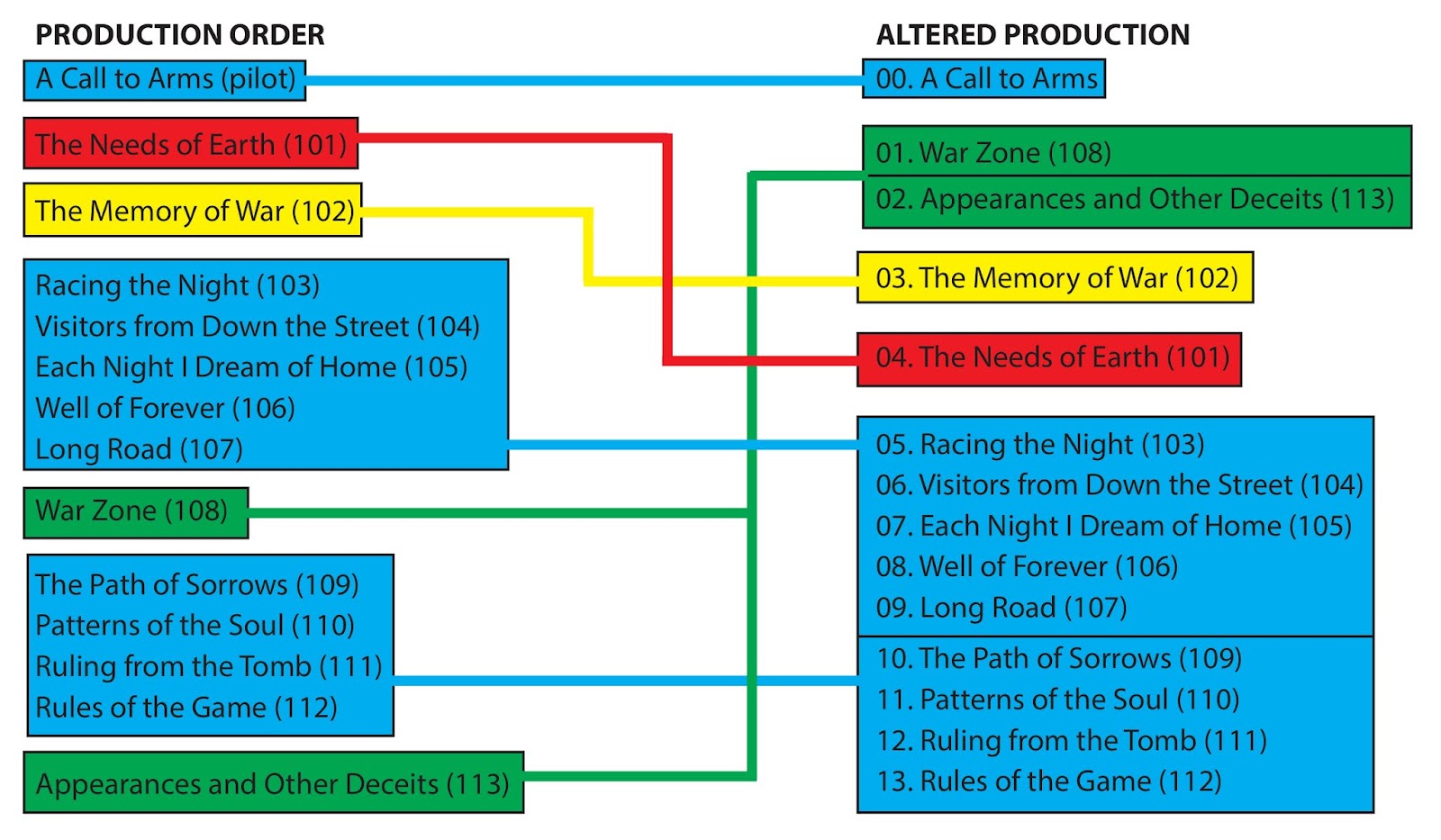 PRODUCTION ORDER

A Call to Arms (pilot)

The Needs of Earth (101)

The Memory of War (102)

Racing the Night (103)
Visitors from Down the Street (104)
Each Night I Dream of Home (105)
Well of Forever (106)
Long Road (107)

War Zone (108)

The Path of Sorrows (109)
Patterns of the Soul (110)
Ruling from the Tomb (111)
Rules of the Game (112)

Appearances and Other Deceits (113)

ALTERED PRODUCTION

00. A Call to Arms

01. War Zone (108)
02. Appearances and Other Deceits (113)

03. The Memory of War (102)

04. The Needs of Earth (101)

05. Racing the Night (103)
06. Visitors from Down the Street (104)
07. Each Night I Dream of Home (105)
08. Well of Forever (106)
09. Long Road (107)

10. The Path of Sorrows (109)
11. Patterns of the Soul (110)
12. Ruling from the Tomb (111)
13. Rules of the Game (112)